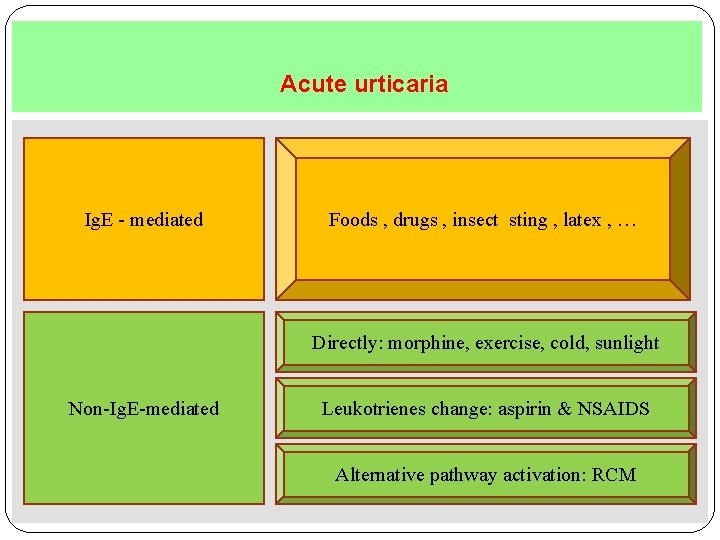 Acute urticaria

IgE - mediated

Foods , drugs , insect sting , latex , …

Non-IgE-mediated

Directly: morphine, exercise, cold, sunlight

Leukotrienes change: aspirin & NSAIDS

Alternative pathway activation: RCM